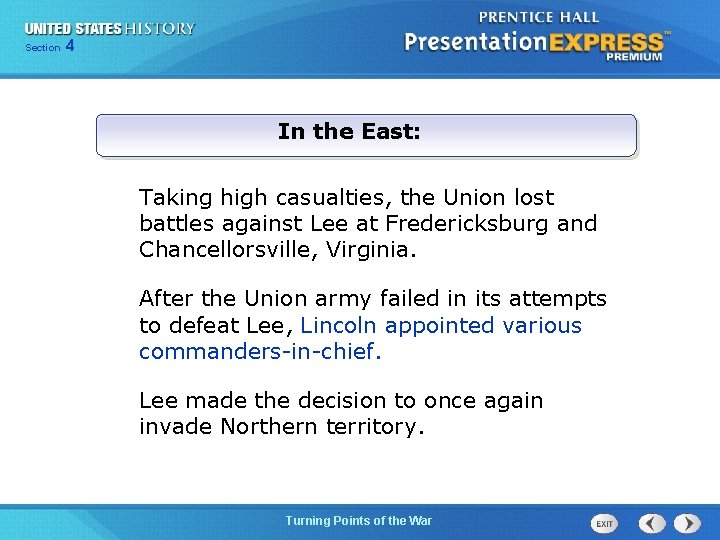 UNITED STATES HISTORY
Section 4

PRENTICE HALL
PresentationEXPRESS™
PREMIUM

In the East:

Taking high casualties, the Union lost battles against Lee at Fredericksburg and Chancellorsville, Virginia.

After the Union army failed in its attempts to defeat Lee, Lincoln appointed various commanders-in-chief.

Lee made the decision to once again invade Northern territory.

Turning Points of the War

EXIT